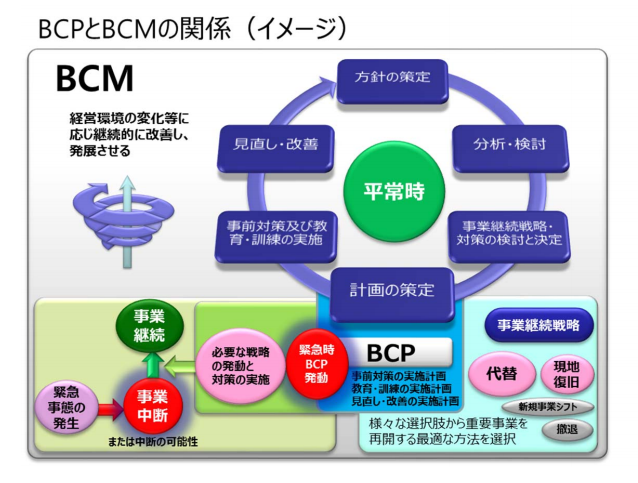 BCPとBCMの関係（イメージ）

BCM

経営環境の変化等に応じ継続的に改善し、発展させる

方針の策定

分析・検討

事業継続戦略・対策の検討と決定

計画の策定

事前対策及び教育・訓練の実施

見直し・改善

平常時

事業継続

必要な戦略の発動と対策の実施

緊急時 BCP 発動

緊急事態の発生

事業中断

または中断の可能性

BCP

事前対策の実施計画
教育・訓練の実施計画
見直し・改善の実施計画

事業継続戦略

代替

現地復旧

新規事業シフト

撤退

様々な選択肢から重要事業を再開する最適な方法を選択